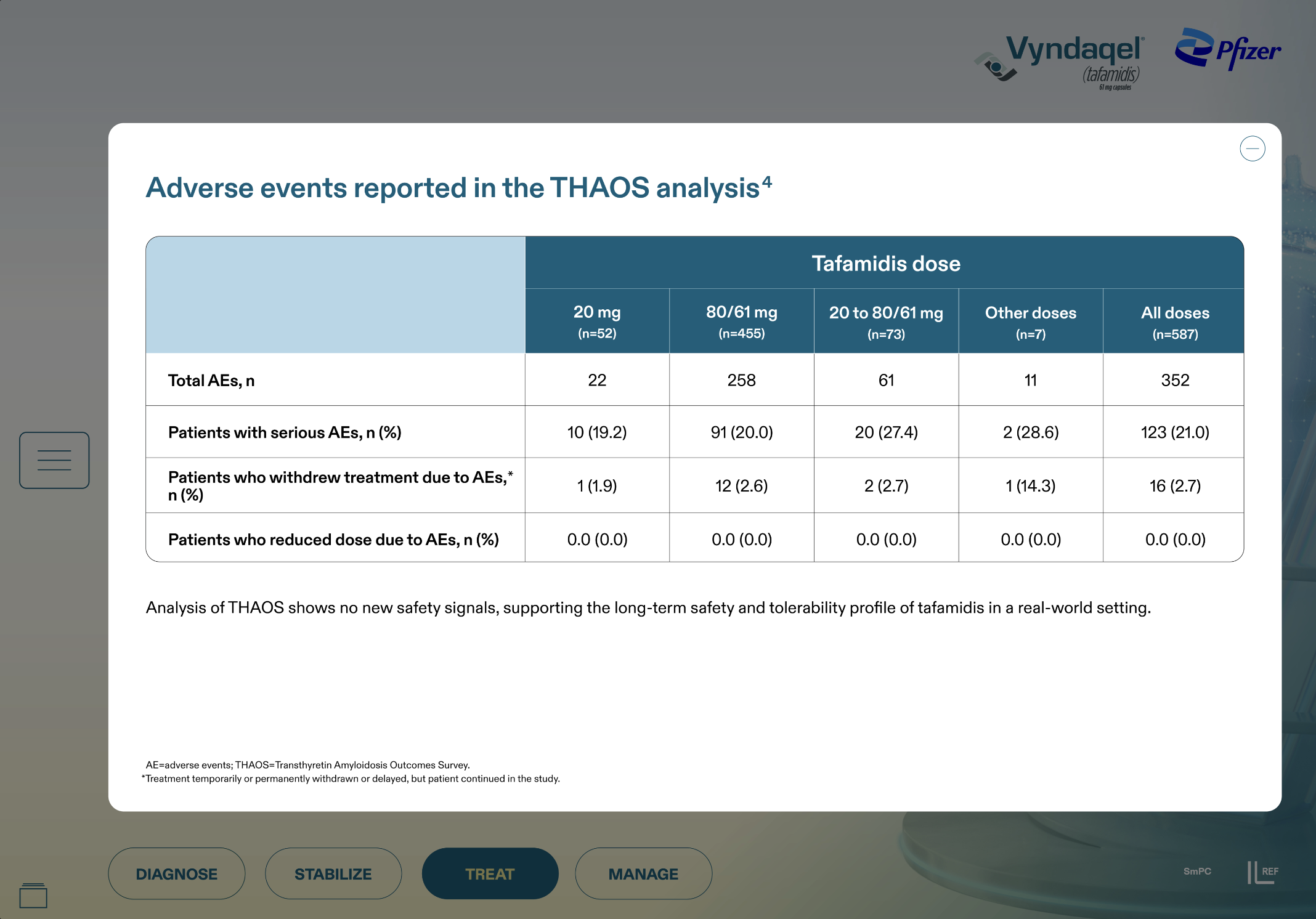 Vyndaqel®
(tafamidis)
61 mg capsules

Pfizer

Adverse events reported in the THAOS analysis$^4$

| | Tafamidis dose | | | | |
|---|---|---|---|---|---|
| | 20 mg (n=52) | 80/61 mg (n=455) | 20 to 80/61 mg (n=73) | Other doses (n=7) | All doses (n=587) |
| Total AEs, n | 22 | 258 | 61 | 11 | 352 |
| Patients with serious AEs, n (%) | 10 (19.2) | 91 (20.0) | 20 (27.4) | 2 (28.6) | 123 (21.0) |
| Patients who withdrew treatment due to AEs,* n (%) | 1 (1.9) | 12 (2.6) | 2 (2.7) | 1 (14.3) | 16 (2.7) |
| Patients who reduced dose due to AEs, n (%) | 0.0 (0.0) | 0.0 (0.0) | 0.0 (0.0) | 0.0 (0.0) | 0.0 (0.0) |

Analysis of THAOS shows no new safety signals, supporting the long-term safety and tolerability profile of tafamidis in a real-world setting.

AE=adverse events; THAOS=Transthyretin Amyloidosis Outcomes Survey.
*Treatment temporarily or permanently withdrawn or delayed, but patient continued in the study.

DIAGNOSE
STABILIZE
TREAT
MANAGE

SmPC
REF